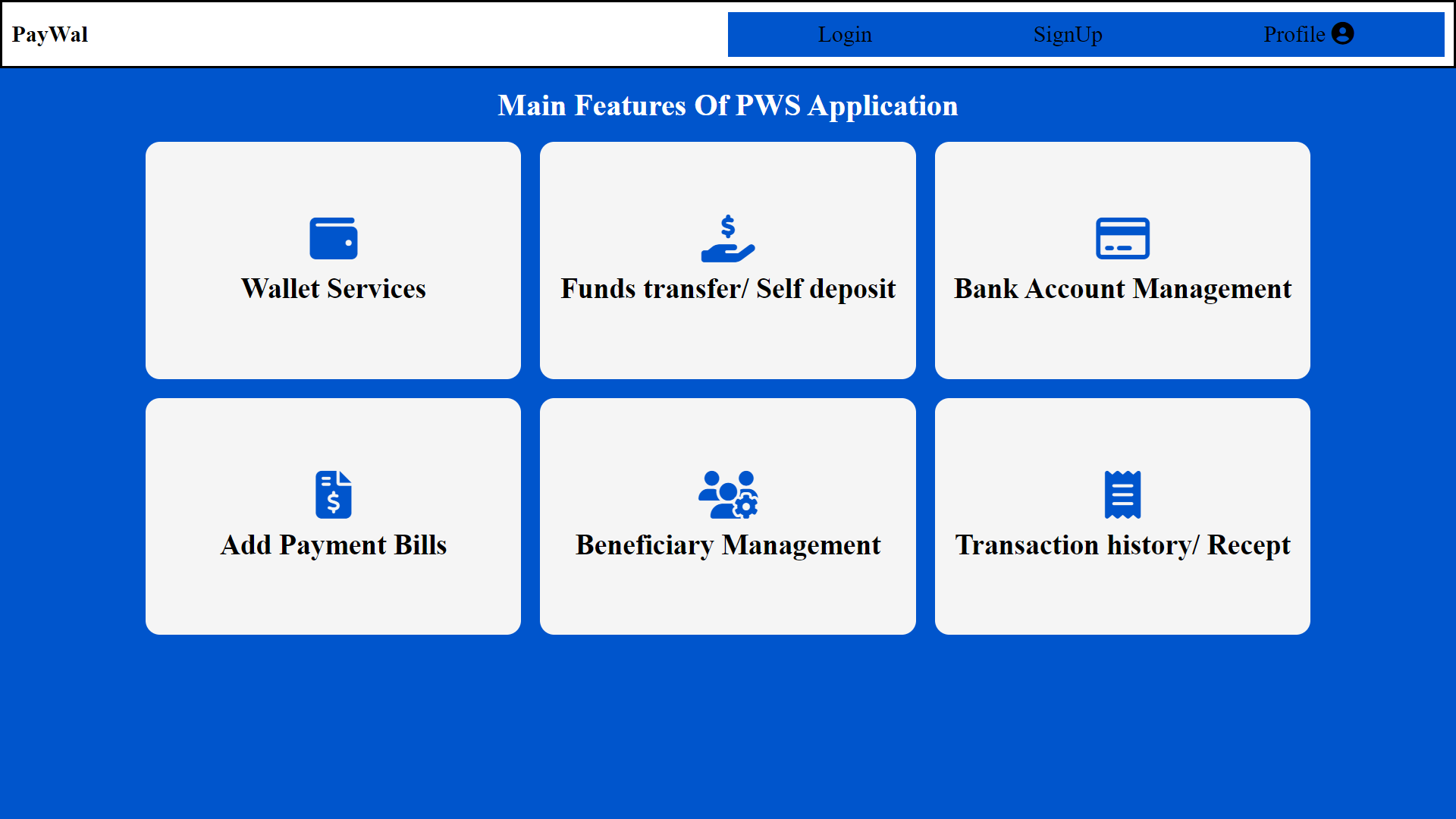 PayWal

Login SignUp Profile

Main Features Of PWS Application

Wallet Services

Funds transfer/ Self deposit

Bank Account Management

Add Payment Bills

Beneficiary Management

Transaction history/ Recept